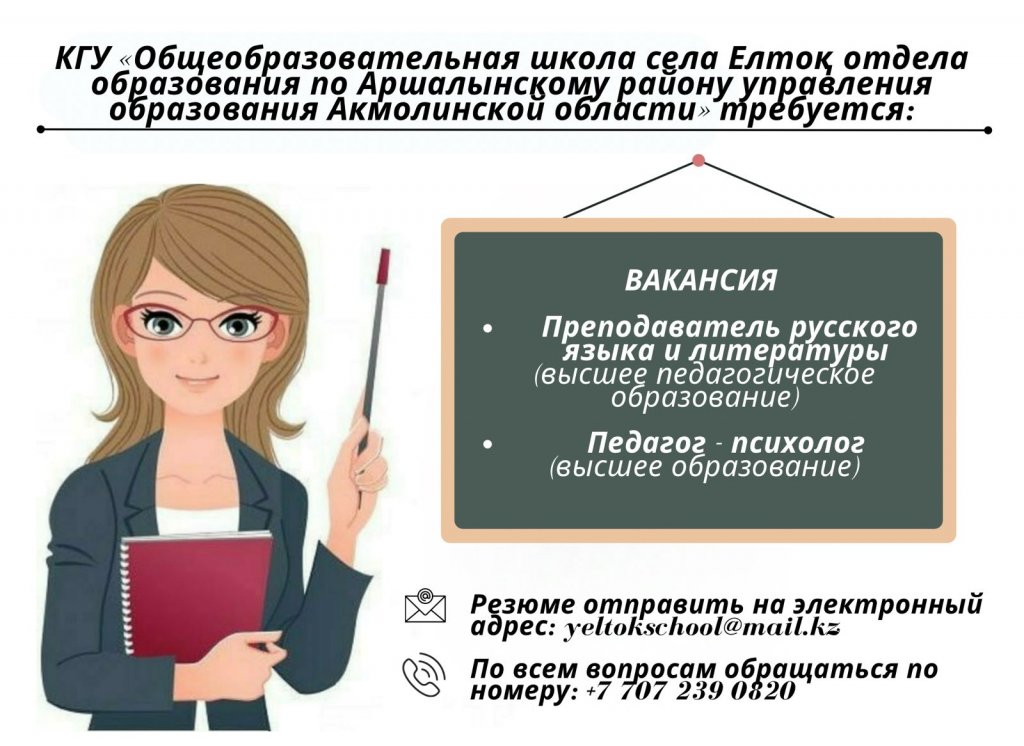 КГУ «Общеобразовательная школа села Елтоқ отдела образования по Аршалынскому району управления образования Акмолинской области» требуется:

ВАКАНСИЯ

• Преподаватель русского языка и литературы (высшее педагогическое образование)

• Педагог - психолог (высшее образование)

Резюме отправить на электронный адрес: yeltokschool@mail.kz

По всем вопросам обращаться по номеру: +7 707 239 0820